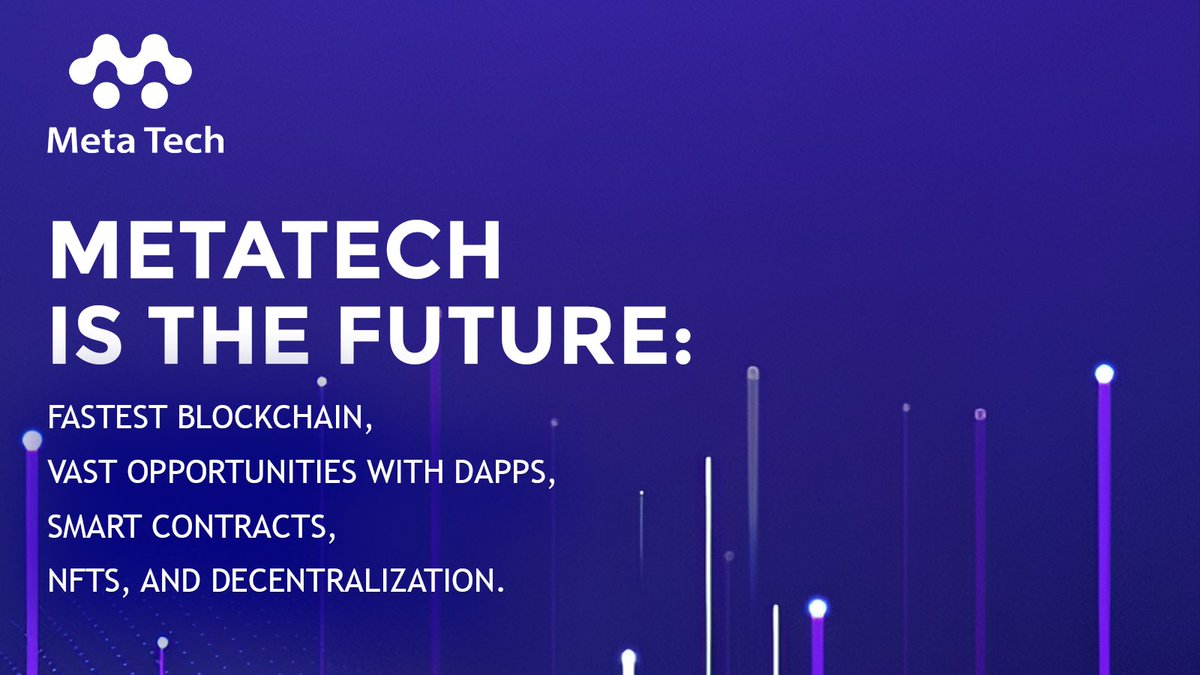 Meta Tech

METATECH
IS THE FUTURE:

FASTEST BLOCKCHAIN,
VAST OPPORTUNITIES WITH DAPPS,
SMART CONTRACTS,
NFTS, AND DECENTRALIZATION.